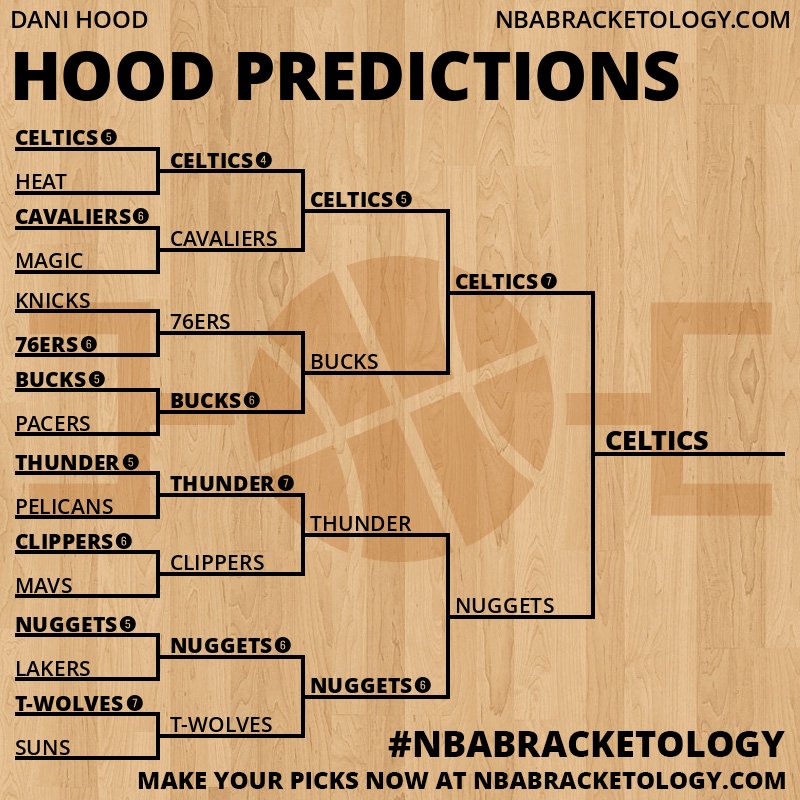 DANI HOOD
NBABRACKETOLOGY.COM

HOOD PREDICTIONS

CELTICS 5
HEAT
CAVALIERS 6
MAGIC
KNICKS
76ERS 6
BUCKS 5
PACERS
THUNDER 5
PELICANS
CLIPPERS 6
MAVS
NUGGETS 5
LAKERS
T-WOLVES 7
SUNS

CELTICS 4
CAVALIERS
76ERS
BUCKS 6
THUNDER 7
CLIPPERS
NUGGETS 6
T-WOLVES

CELTICS 5
BUCKS
THUNDER
NUGGETS 6

CELTICS 7
NUGGETS

CELTICS

#NBABRACKETOLOGY
MAKE YOUR PICKS NOW AT NBABRACKETOLOGY.COM